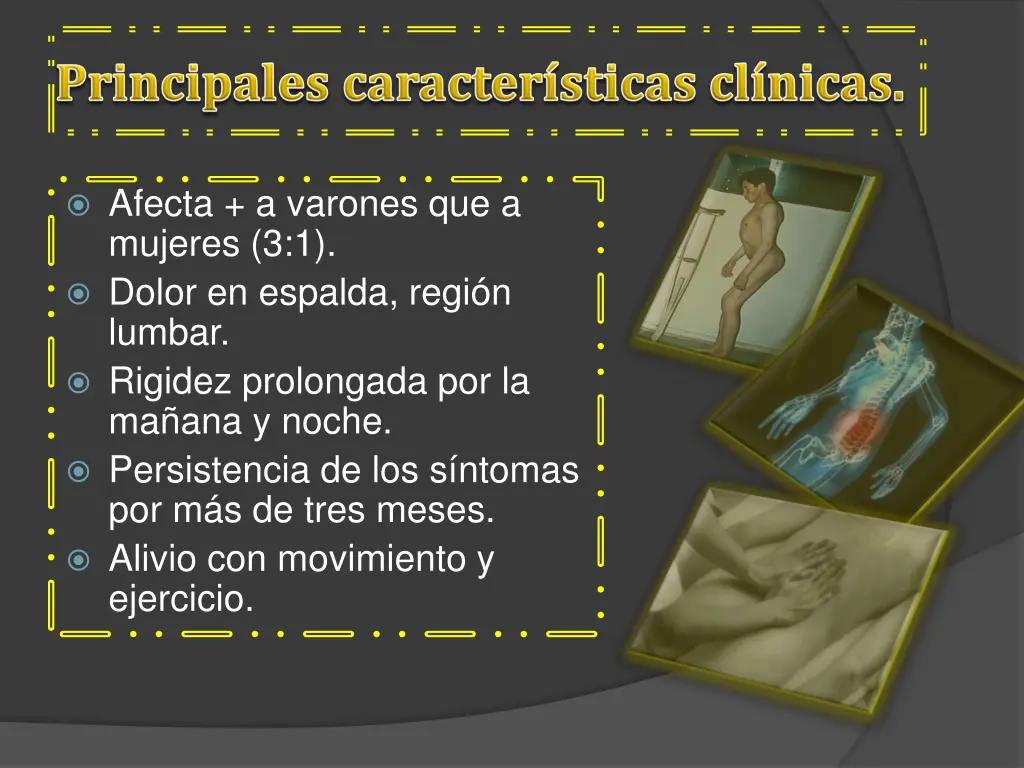 Principales características clínicas.

Afecta + a varones que a mujeres (3:1).

Dolor en espalda, región lumbar.

Rigidez prolongada por la mañana y noche.

Persistencia de los síntomas por más de tres meses.

Alivio con movimiento y ejercicio.